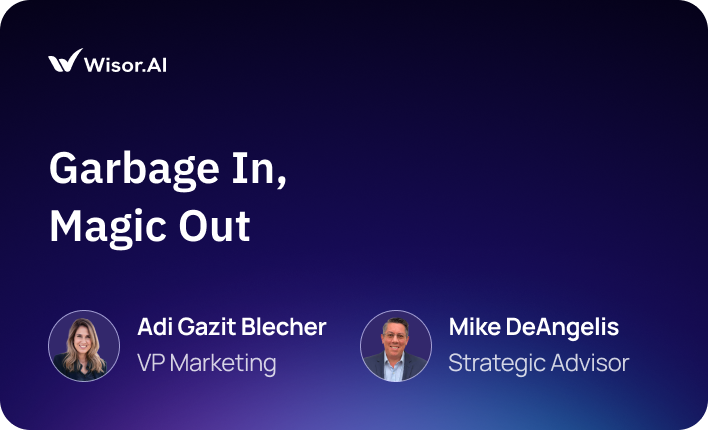 Wisor.AI

Garbage In,
Magic Out

Adi Gazit Blecher
VP Marketing

Mike DeAngelis
Strategic Advisor